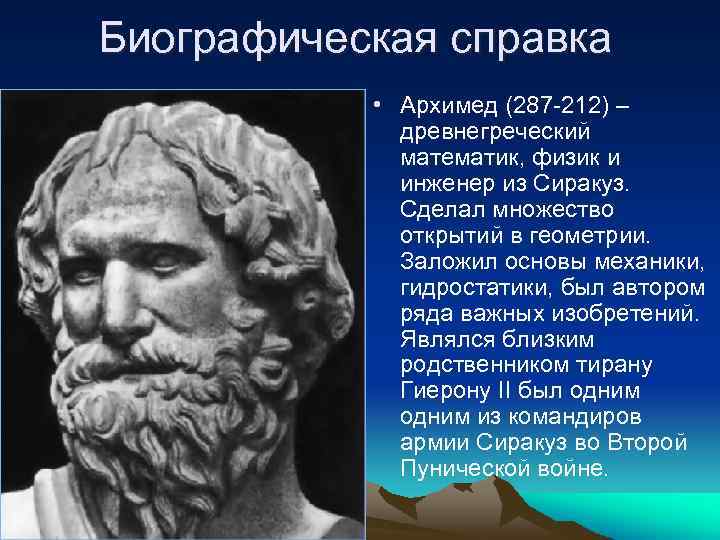 Биографическая справка

• Архимед (287-212) – древнегреческий математик, физик и инженер из Сиракуз. Сделал множество открытий в геометрии. Заложил основы механики, гидростатики, был автором ряда важных изобретений. Являлся близким родственником тирану Гиерону II был одним одним из командиров армии Сиракуз во Второй Пунической войне.